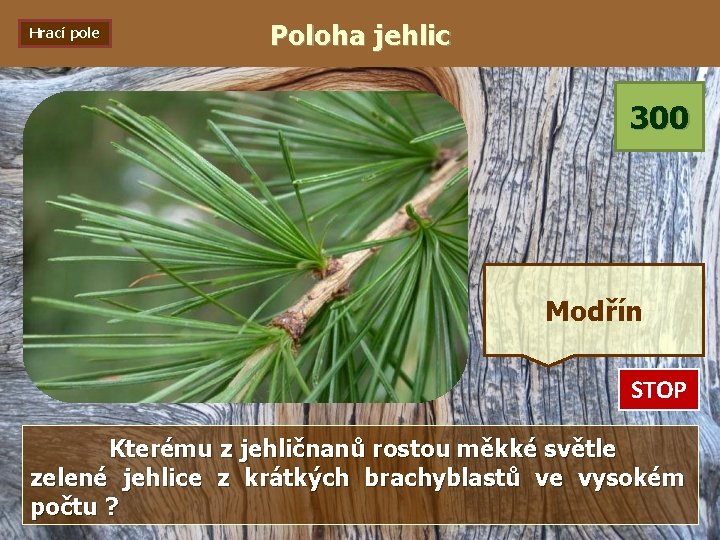 Hrací pole

Poloha jehlic

300

Modřín

STOP

Kterému z jehličnanů rostou měkké světle zelené jehlice z krátkých brachyblastů ve vysokém počtu ?